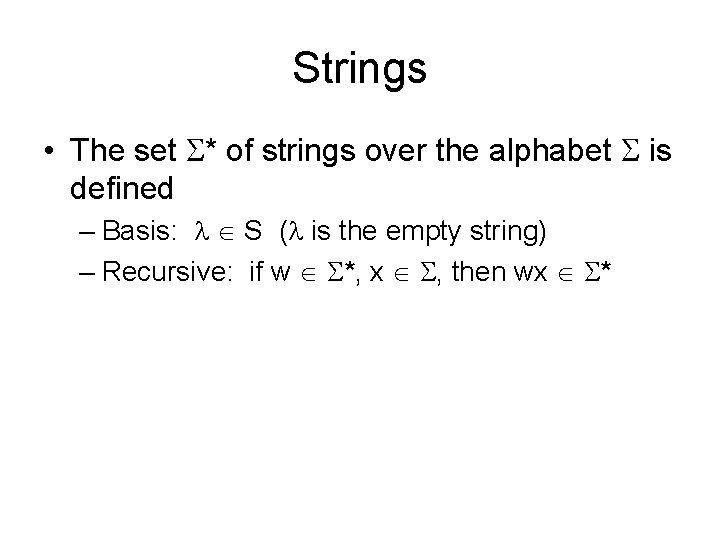 Strings

• The set $\Sigma^*$ of strings over the alphabet $\Sigma$ is defined

– Basis: $\lambda \in S$ ($\lambda$ is the empty string)

– Recursive: if $w \in \Sigma^*$, $x \in \Sigma$, then $wx \in \Sigma^*$